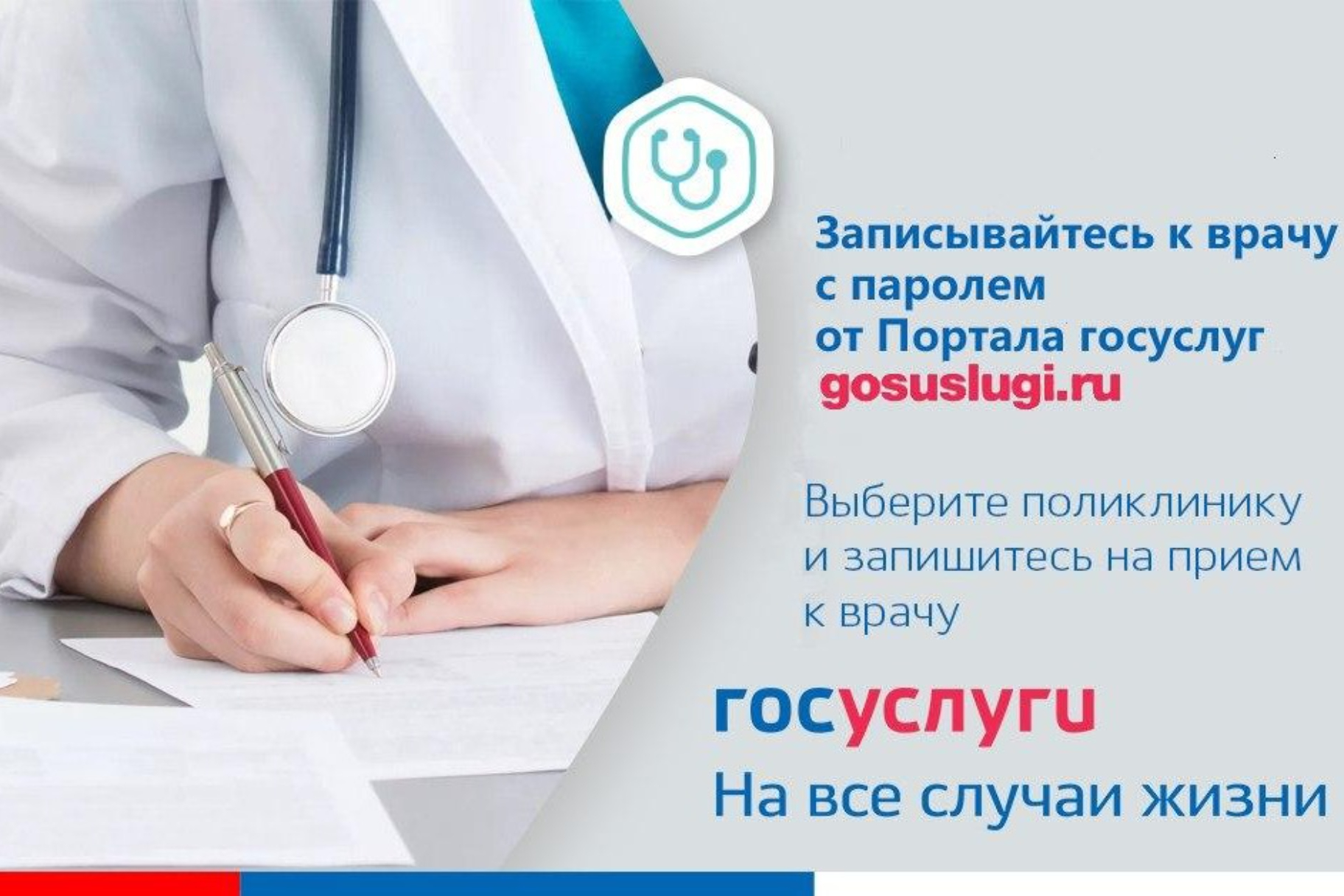 Записывайтесь к врачу с паролем от Портала госуслуг
gosuslugi.ru

Выберите поликлинику и запишитесь на прием к врачу

госуслуги
На все случаи жизни